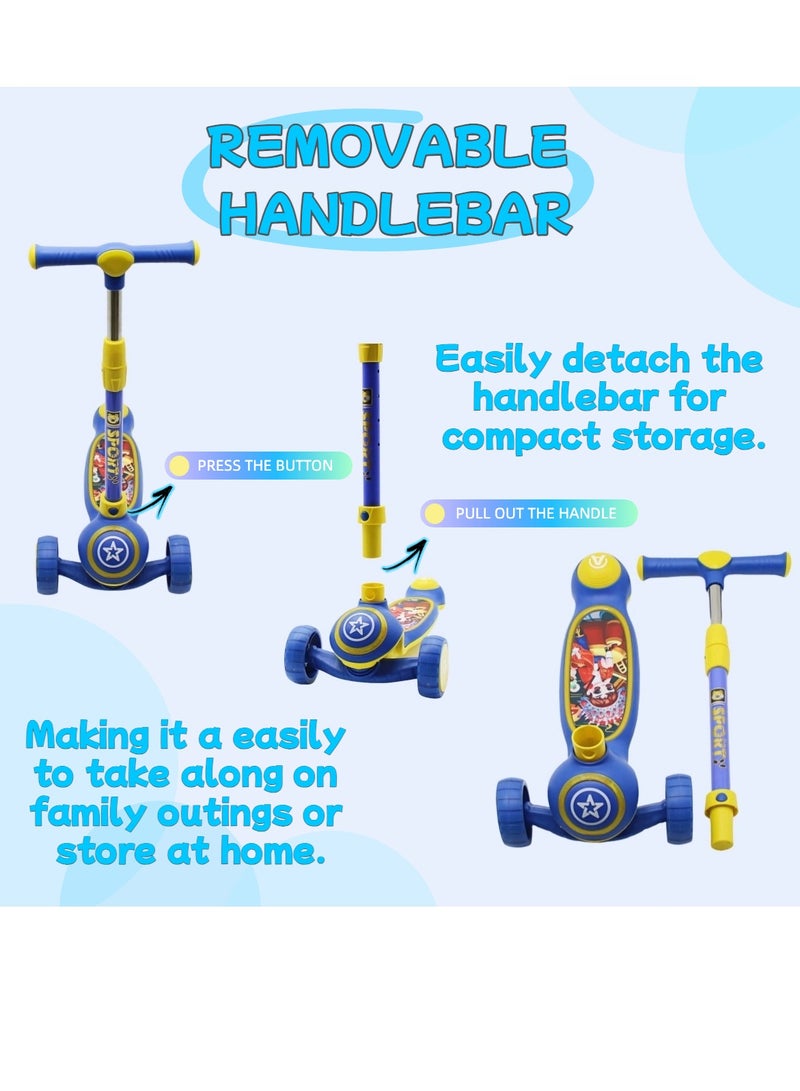 REMOVABLE HANDLEBAR

Easily detach the handlebar for compact storage.

PRESS THE BUTTON

PULL OUT THE HANDLE

Making it a easily to take along on family outings or store at home.

SPORTY

SPORTY

SPORTY